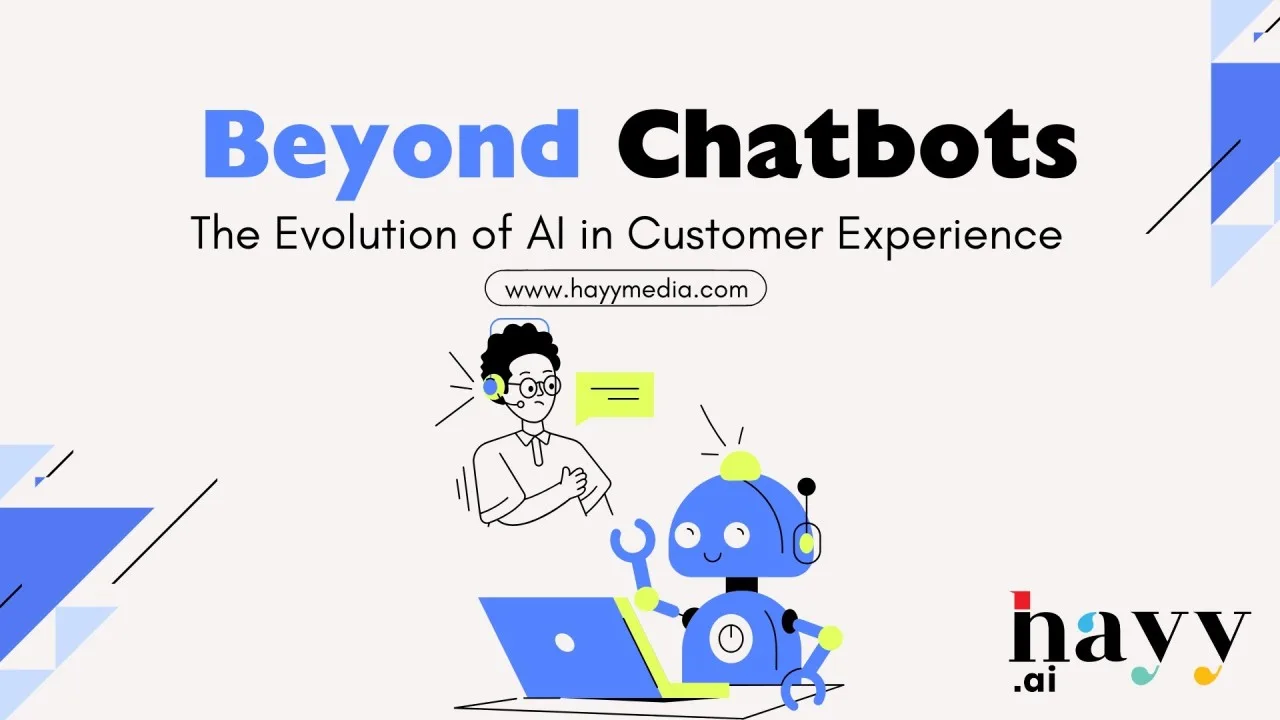 Beyond Chatbots

The Evolution of AI in Customer Experience

www.hayymedia.com

hayy
.ai